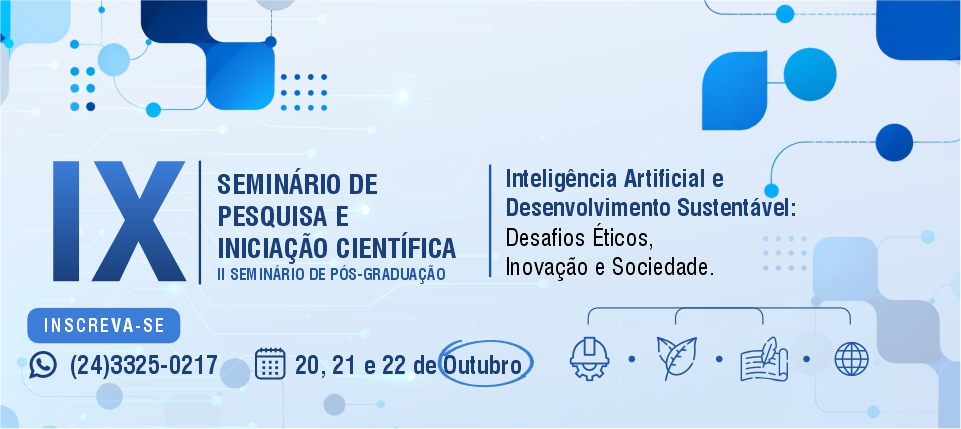 IX

SEMINÁRIO DE PESQUISA E INICIAÇÃO CIENTÍFICA
II SEMINÁRIO DE PÓS-GRADUAÇÃO

Inteligência Artificial e Desenvolvimento Sustentável:
Desafios Éticos,
Inovação e Sociedade.

INSCREVA-SE

(24)3325-0217

20, 21 e 22 de Outubro